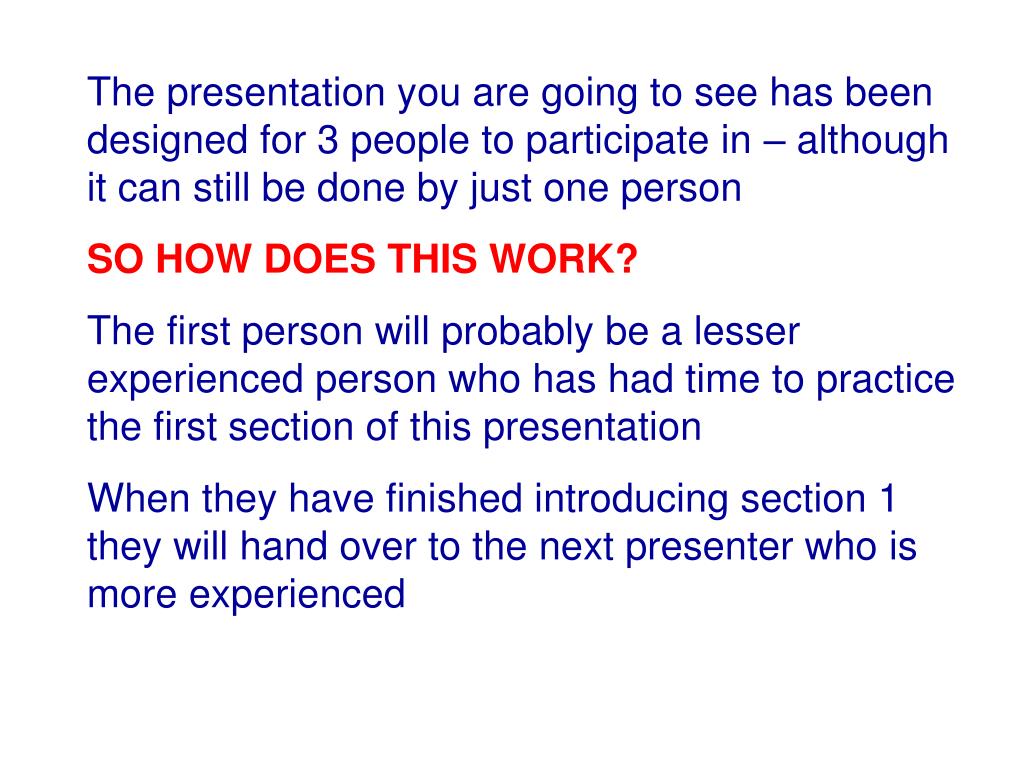 The presentation you are going to see has been designed for 3 people to participate in – although it can still be done by just one person

SO HOW DOES THIS WORK?

The first person will probably be a lesser experienced person who has had time to practice the first section of this presentation

When they have finished introducing section 1 they will hand over to the next presenter who is more experienced